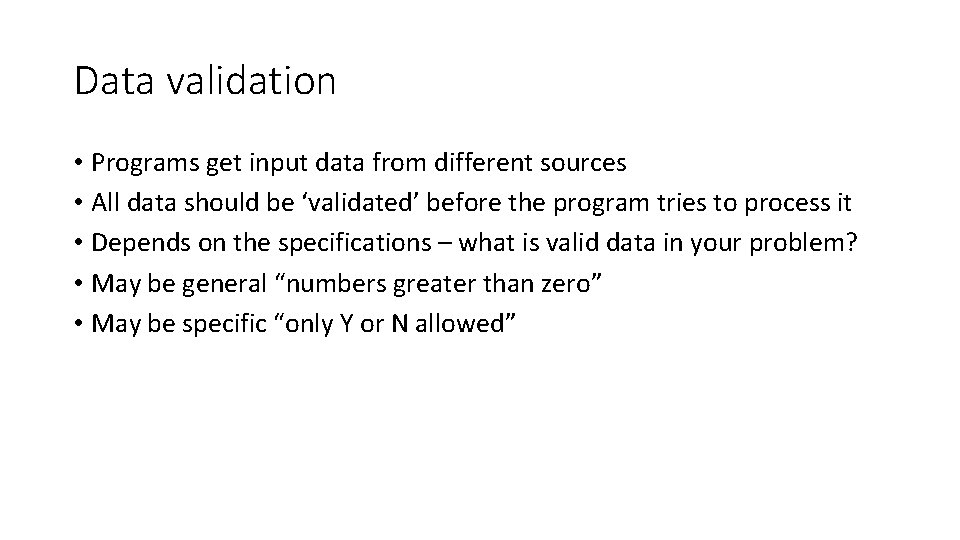 Data validation

• Programs get input data from different sources
• All data should be ‘validated’ before the program tries to process it
• Depends on the specifications – what is valid data in your problem?
• May be general “numbers greater than zero”
• May be specific “only Y or N allowed”